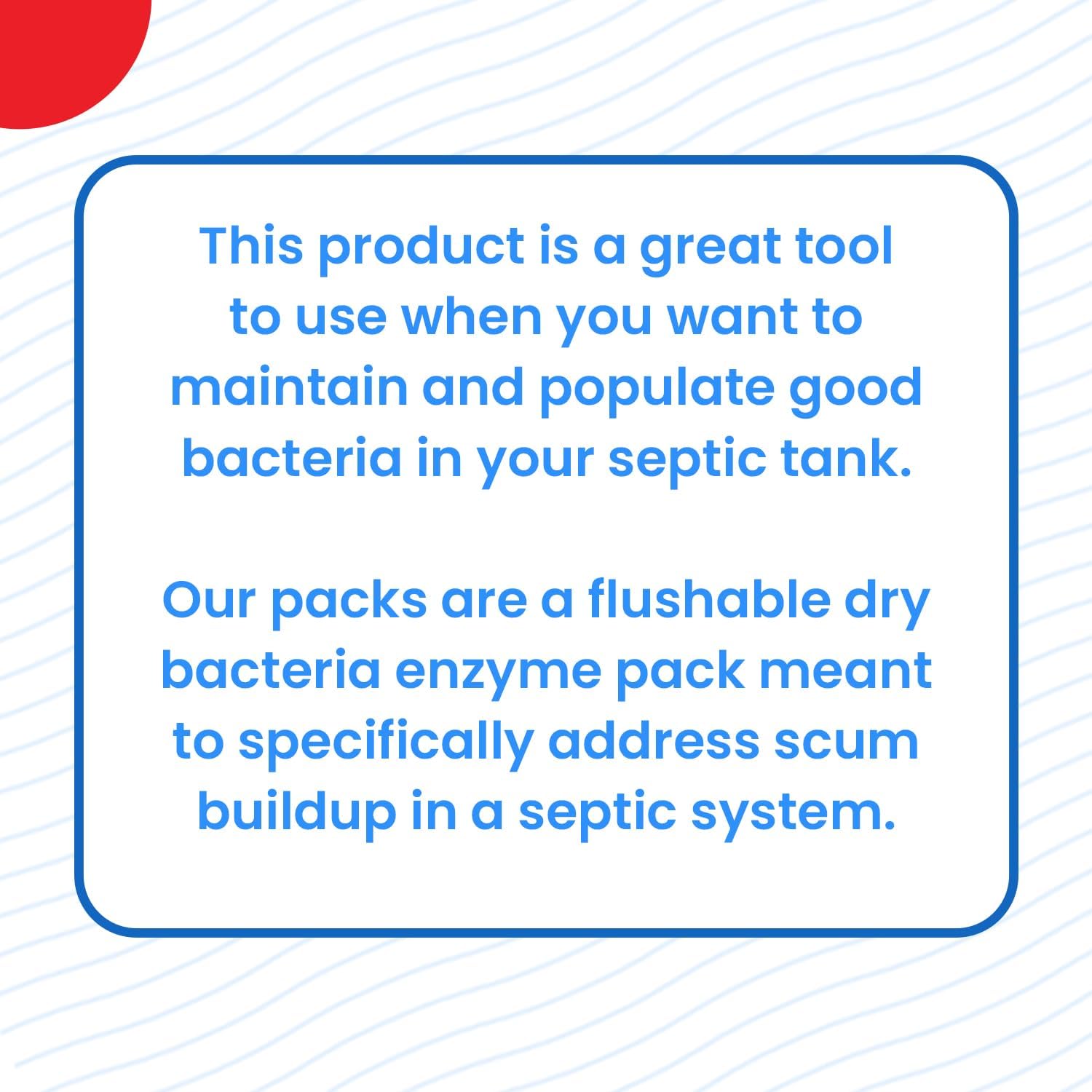 This product is a great tool to use when you want to maintain and populate good bacteria in your septic tank.

Our packs are a flushable dry bacteria enzyme pack meant to specifically address scum buildup in a septic system.